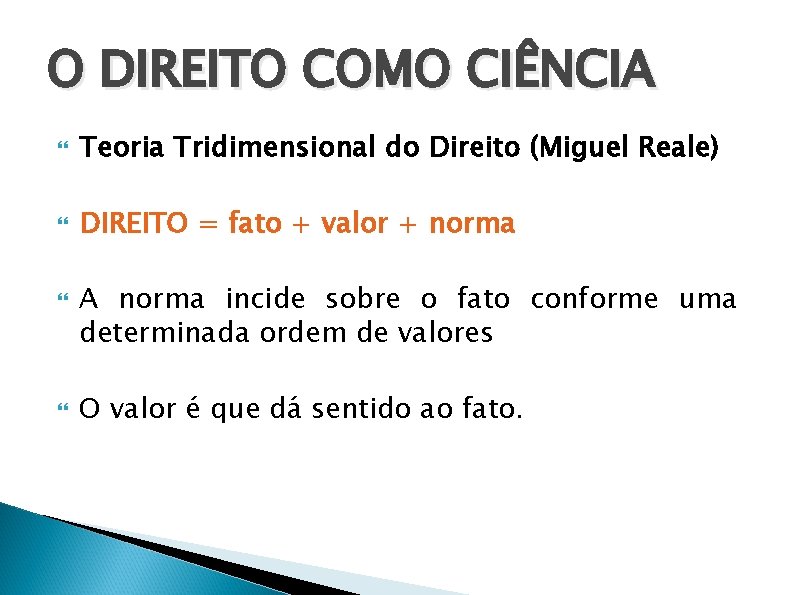 O DIREITO COMO CIÊNCIA

Teoria Tridimensional do Direito (Miguel Reale)

DIREITO = fato + valor + norma

A norma incide sobre o fato conforme uma determinada ordem de valores

O valor é que dá sentido ao fato.